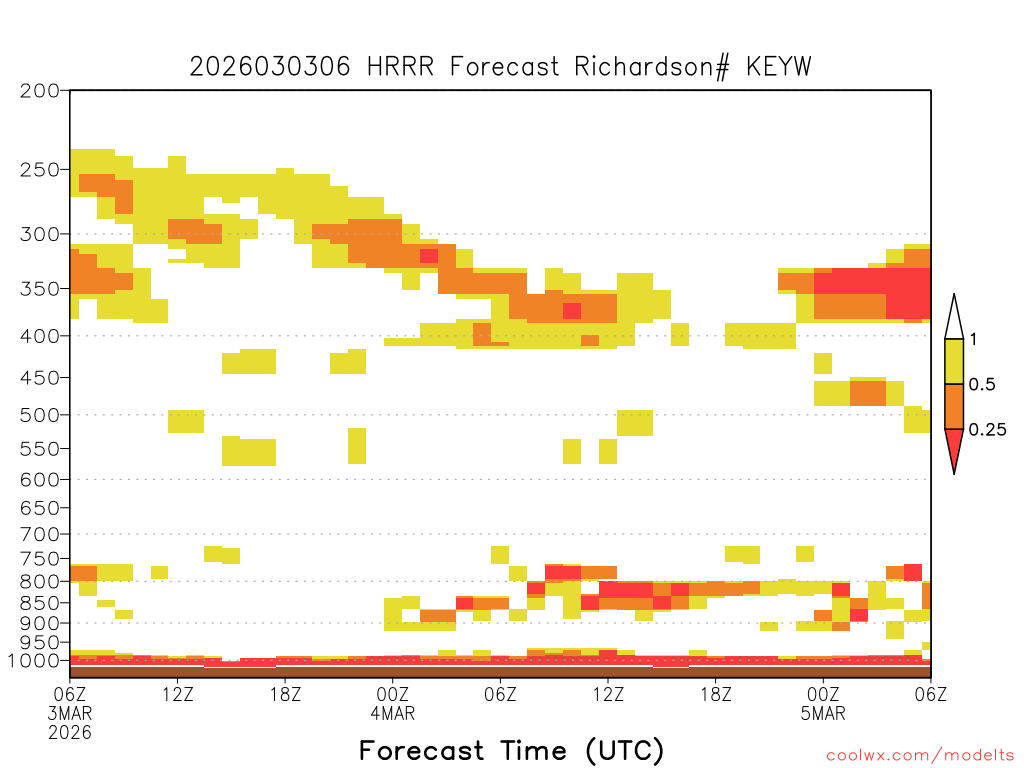 2026030306 HRRR Forecast Richardson# KEYW

200
250
300
350
400
450
500
550
600
650
700
750
800
850
900
950
1000

1
0.5
0.25

06Z
3MAR
2026
12Z
18Z
00Z
4MAR
06Z
12Z
18Z
00Z
5MAR
06Z

Forecast Time (UTC)

coolwx.com/modelts